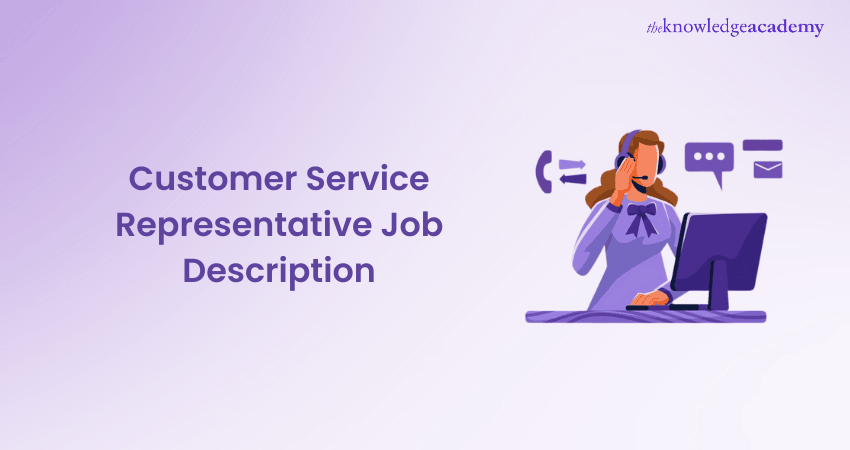 theknowledgeacademy

Customer Service Representative Job Description